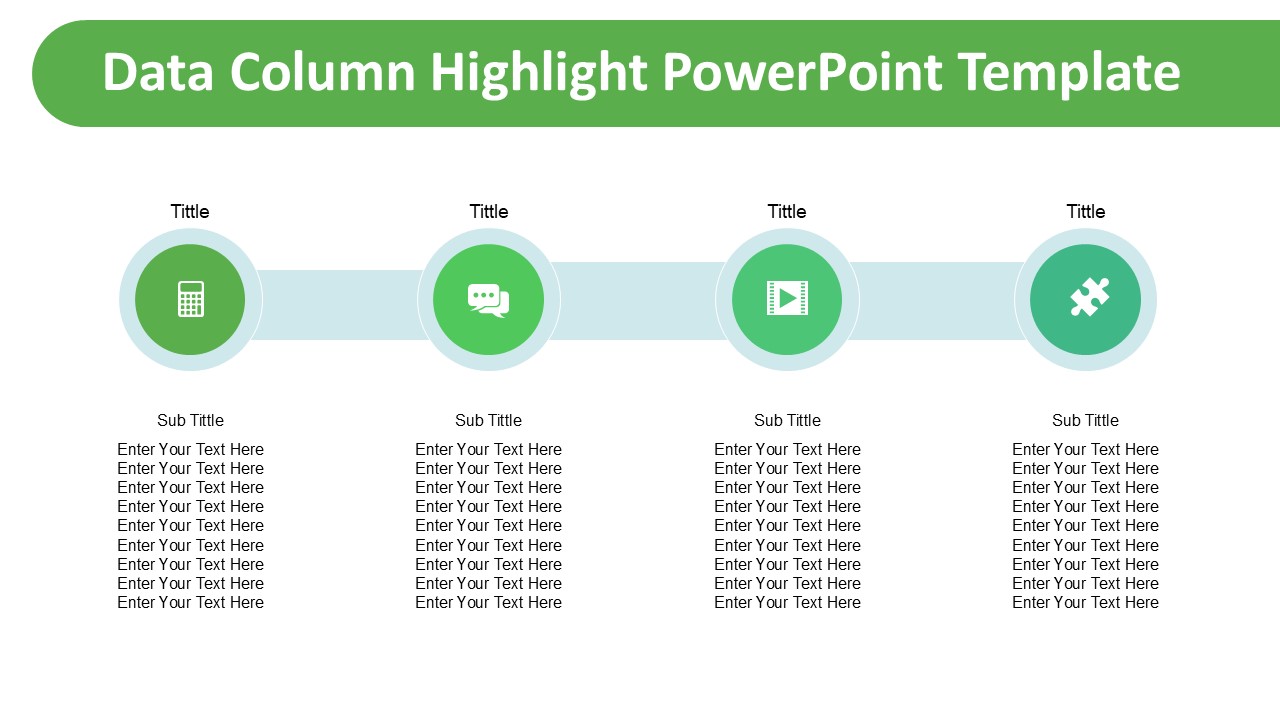 Data Column Highlight PowerPoint Template

Tittle

Sub Tittle

Enter Your Text Here
Enter Your Text Here
Enter Your Text Here
Enter Your Text Here
Enter Your Text Here
Enter Your Text Here
Enter Your Text Here
Enter Your Text Here
Enter Your Text Here

Tittle

Sub Tittle

Enter Your Text Here
Enter Your Text Here
Enter Your Text Here
Enter Your Text Here
Enter Your Text Here
Enter Your Text Here
Enter Your Text Here
Enter Your Text Here
Enter Your Text Here

Tittle

Sub Tittle

Enter Your Text Here
Enter Your Text Here
Enter Your Text Here
Enter Your Text Here
Enter Your Text Here
Enter Your Text Here
Enter Your Text Here
Enter Your Text Here
Enter Your Text Here

Tittle

Sub Tittle

Enter Your Text Here
Enter Your Text Here
Enter Your Text Here
Enter Your Text Here
Enter Your Text Here
Enter Your Text Here
Enter Your Text Here
Enter Your Text Here
Enter Your Text Here